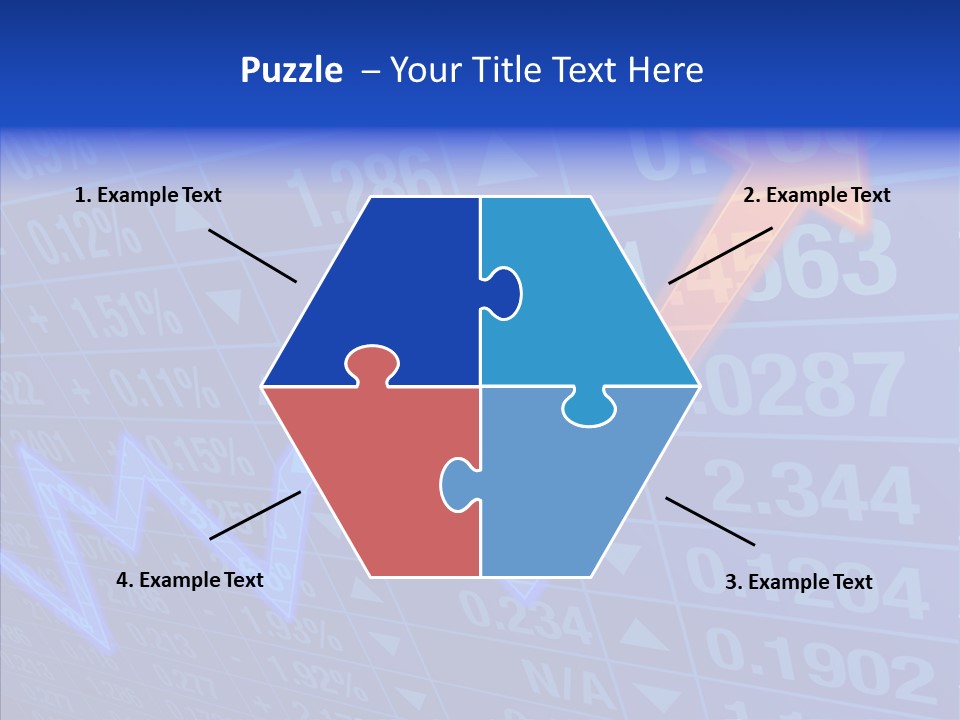 Puzzle – Your Title Text Here

1. Example Text

2. Example Text

4. Example Text

3. Example Text